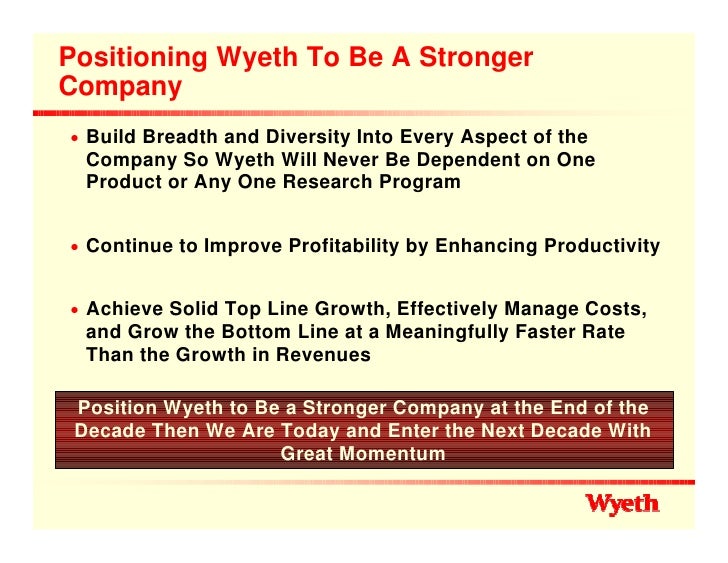 Positioning Wyeth To Be A Stronger Company

• Build Breadth and Diversity Into Every Aspect of the Company So Wyeth Will Never Be Dependent on One Product or Any One Research Program

• Continue to Improve Profitability by Enhancing Productivity

• Achieve Solid Top Line Growth, Effectively Manage Costs, and Grow the Bottom Line at a Meaningfully Faster Rate Than the Growth in Revenues

Position Wyeth to Be a Stronger Company at the End of the Decade Then We Are Today and Enter the Next Decade With Great Momentum

Wyeth